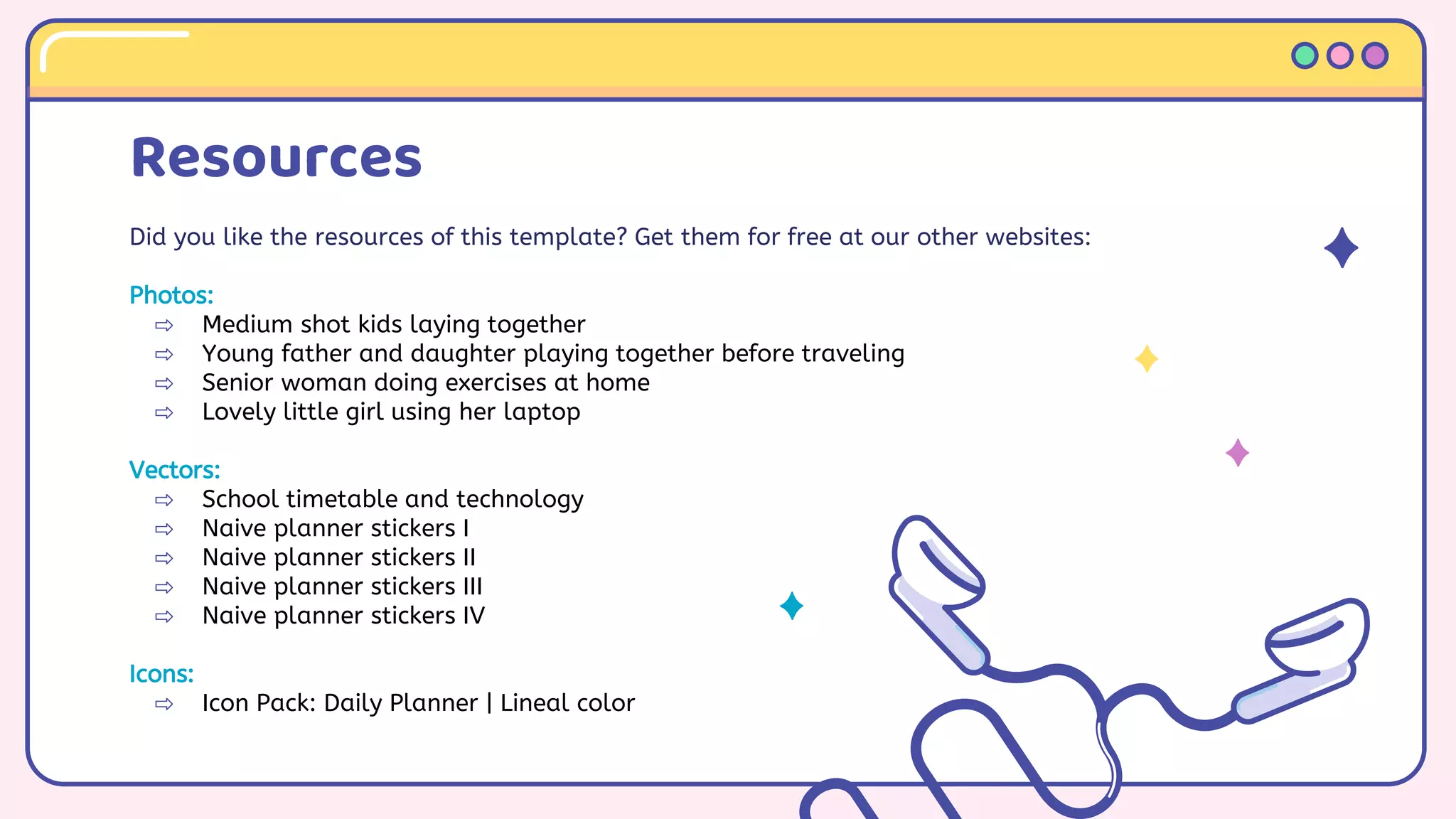 Resources

Did you like the resources of this template? Get them for free at our other websites:

Photos:
⇨ Medium shot kids laying together
⇨ Young father and daughter playing together before traveling
⇨ Senior woman doing exercises at home
⇨ Lovely little girl using her laptop

Vectors:
⇨ School timetable and technology
⇨ Naive planner stickers I
⇨ Naive planner stickers II
⇨ Naive planner stickers III
⇨ Naive planner stickers IV

Icons:
⇨ Icon Pack: Daily Planner | Lineal color